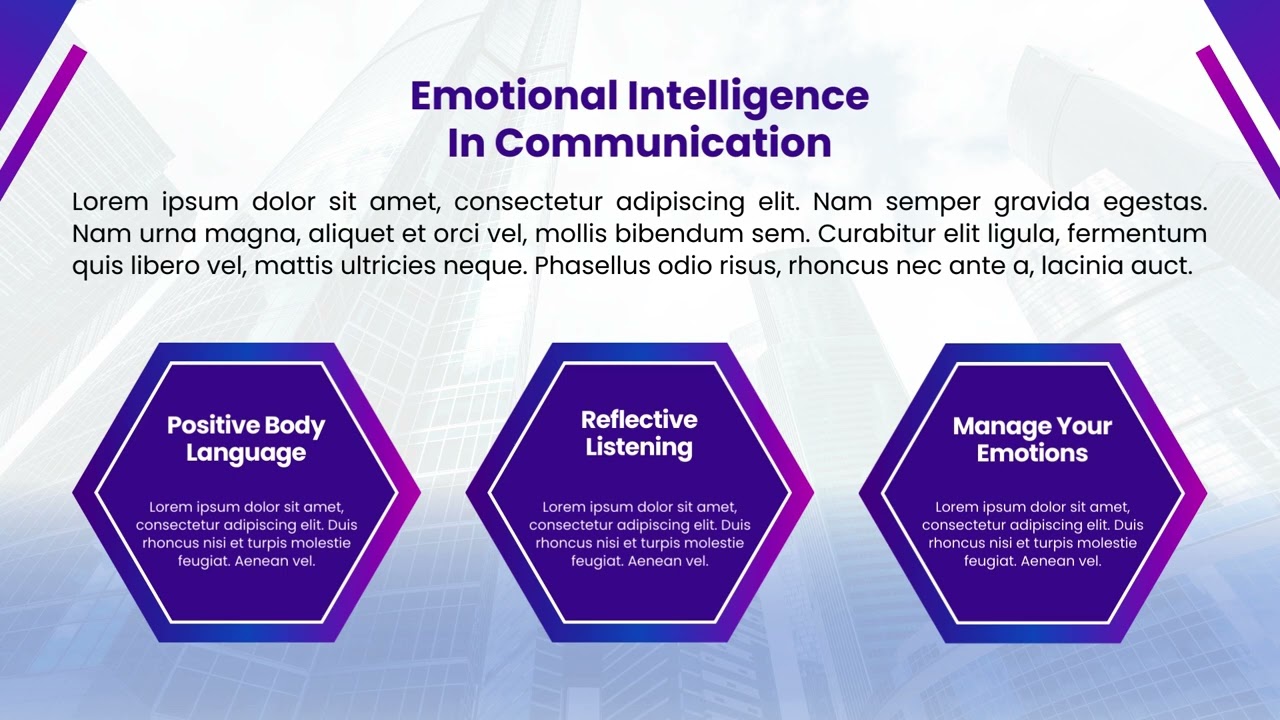 Emotional Intelligence
In Communication

Lorem ipsum dolor sit amet, consectetur adipiscing elit. Nam semper gravida egestas. Nam urna magna, aliquet et orci vel, mollis bibendum sem. Curabitur elit ligula, fermentum quis libero vel, mattis ultricies neque. Phasellus odio risus, rhoncus nec ante a, lacinia auct.

Positive Body
Language

Lorem ipsum dolor sit amet, consectetur adipiscing elit. Duis rhoncus nisi et turpis molestie feugiat. Aenean vel.

Reflective
Listening

Lorem ipsum dolor sit amet, consectetur adipiscing elit. Duis rhoncus nisi et turpis molestie feugiat. Aenean vel.

Manage Your
Emotions

Lorem ipsum dolor sit amet, consectetur adipiscing elit. Duis rhoncus nisi et turpis molestie feugiat. Aenean vel.